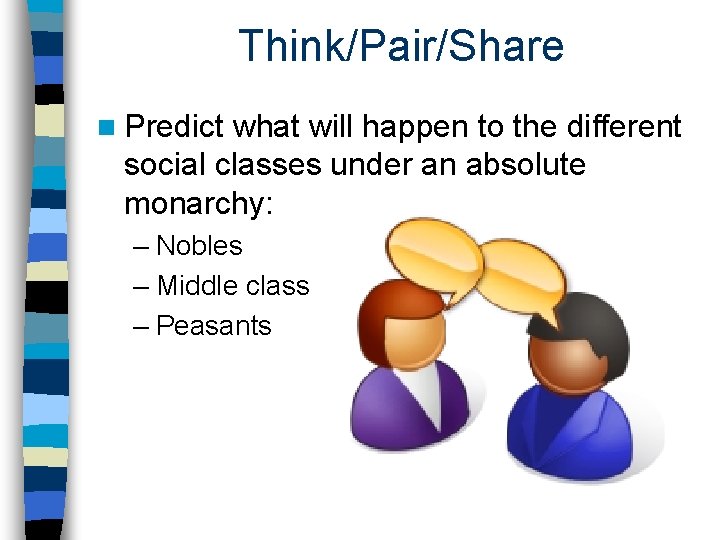 Think/Pair/Share

Predict what will happen to the different social classes under an absolute monarchy:

– Nobles
– Middle class
– Peasants